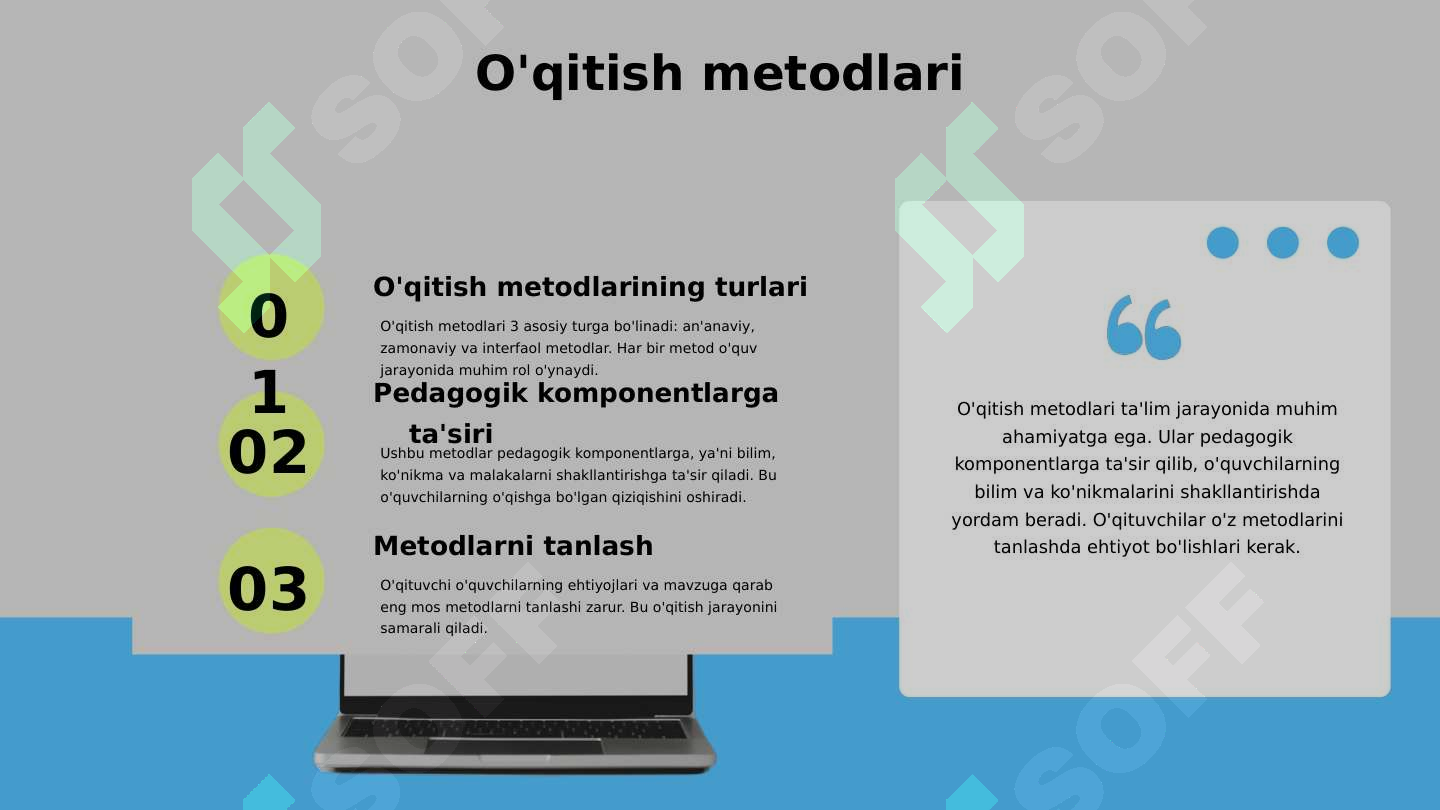 O'qitish metodlari

01

O'qitish metodlarining turlari

O'qitish metodlari 3 asosiy turga bo'linadi: an'anaviy, zamonaviy va interfaol metodlar. Har bir metod o'quv jarayonida muhim rol o'ynaydi.

02

Pedagogik komponentlarga ta'siri

Ushbu metodlar pedagogik komponentlarga, ya'ni bilim, ko'nikma va malakalarni shakllantirishga ta'sir qiladi. Bu o'quvchilarning o'qishga bo'lgan qiziqishini oshiradi.

03

Metodlarni tanlash

O'qituvchi o'quvchilarning ehtiyojlari va mavzuga qarab eng mos metodlarni tanlashi zarur. Bu o'qitish jarayonini samarali qiladi.

O'qitish metodlari ta'lim jarayonida muhim ahamiyatga ega. Ular pedagogik komponentlarga ta'sir qilib, o'quvchilarning bilim va ko'nikmalarini shakllantirishda yordam beradi. O'qituvchilar o'z metodlarini tanlashda ehtiyot bo'lishlari kerak.

SOFF SOFF SOFF SOFF